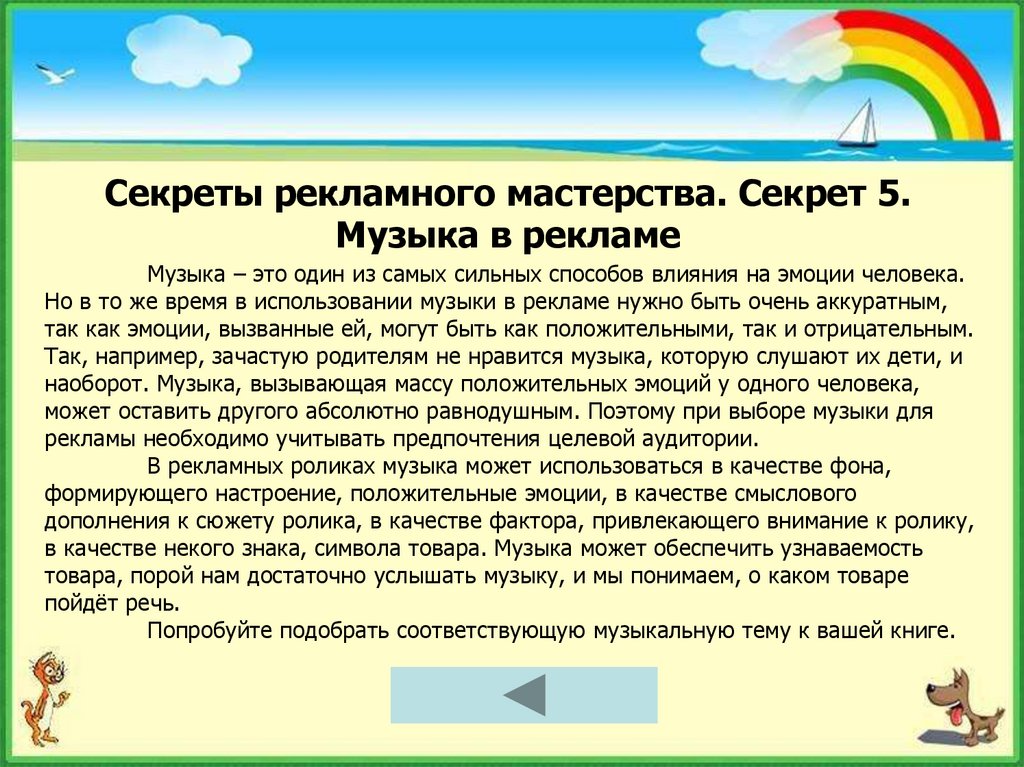 Секреты рекламного мастерства. Секрет 5.
Музыка в рекламе

Музыка – это один из самых сильных способов влияния на эмоции человека. Но в то же время в использовании музыки в рекламе нужно быть очень аккуратным, так как эмоции, вызванные ей, могут быть как положительными, так и отрицательным. Так, например, зачастую родителям не нравится музыка, которую слушают их дети, и наоборот. Музыка, вызывающая массу положительных эмоций у одного человека, может оставить другого абсолютно равнодушным. Поэтому при выборе музыки для рекламы необходимо учитывать предпочтения целевой аудитории.

В рекламных роликах музыка может использоваться в качестве фона, формирующего настроение, положительные эмоции, в качестве смыслового дополнения к сюжету ролика, в качестве фактора, привлекающего внимание к ролику, в качестве некого знака, символа товара. Музыка может обеспечить узнаваемость товара, порой нам достаточно услышать музыку, и мы понимаем, о каком товаре пойдёт речь.

Попробуйте подобрать соответствующую музыкальную тему к вашей книге.